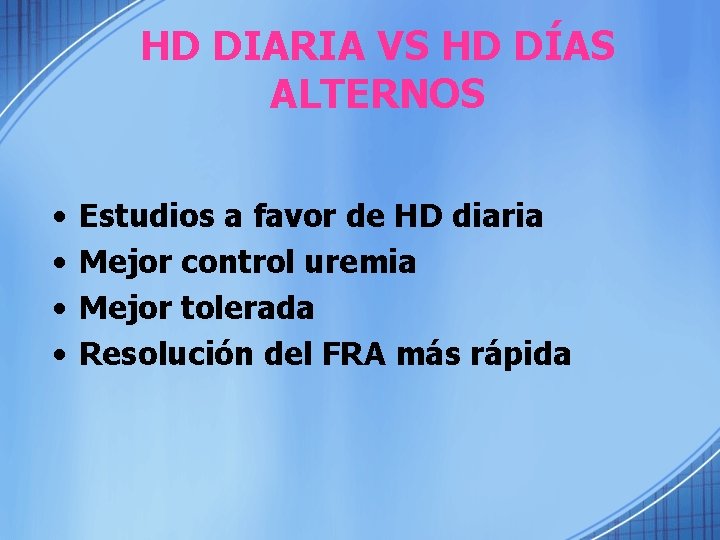 HD DIARIA VS HD DÍAS ALTERNOS

• Estudios a favor de HD diaria
• Mejor control uremia
• Mejor tolerada
• Resolución del FRA más rápida